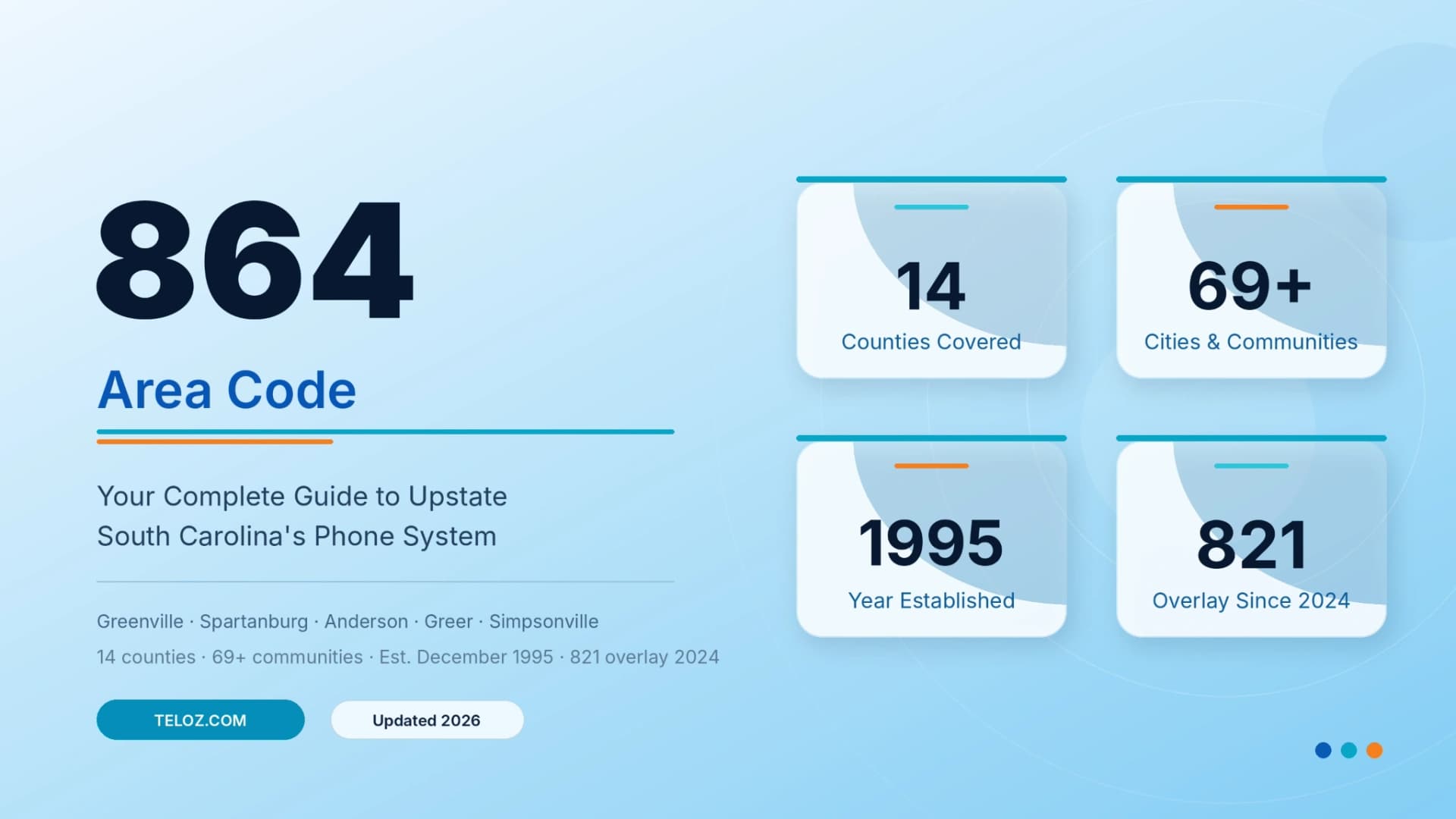 864

Area Code

Your Complete Guide to Upstate South Carolina's Phone System

Greenville · Spartanburg · Anderson · Greer · Simpsonville

14 counties · 69+ communities · Est. December 1995 · 821 overlay 2024

TELOZ.COM

Updated 2026

14
Counties Covered

69+
Cities & Communities

1995
Year Established

821
Overlay Since 2024